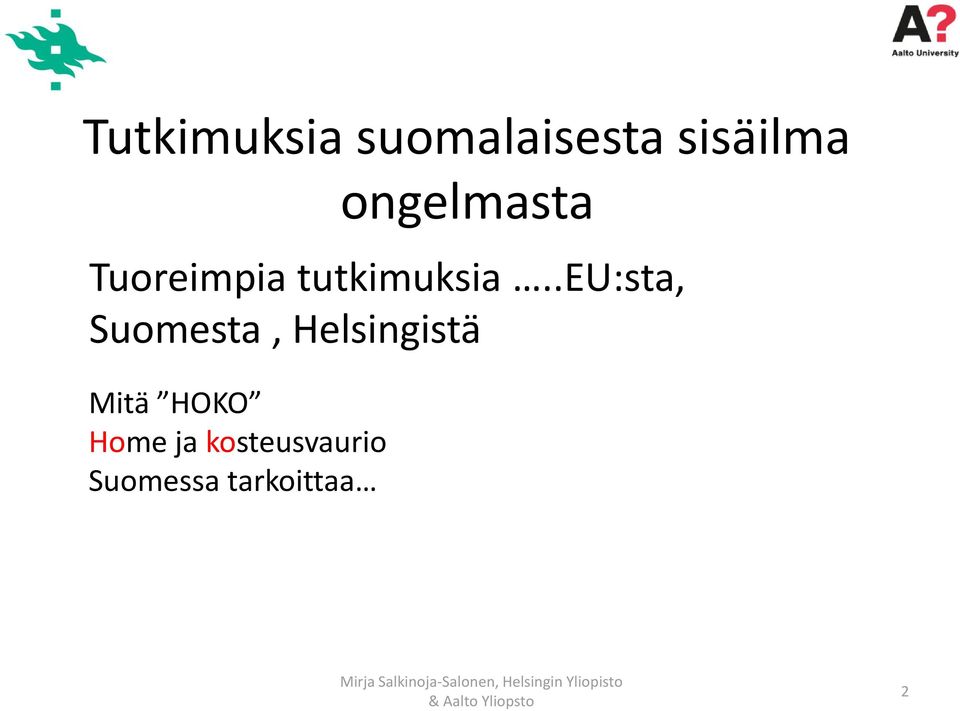 A?
Aalto University

Tutkimuksia suomalaisesta sisäilma ongelmasta

Tuoreimpia tutkimuksia …..EU:sta, Suomesta , Helsingistä

Mitä ”HOKO”
Home ja kosteusvaurio
Suomessa tarkoittaa…

Mirja Salkinoja-Salonen, Helsingin Yliopisto & Aalto Yliopsto

2